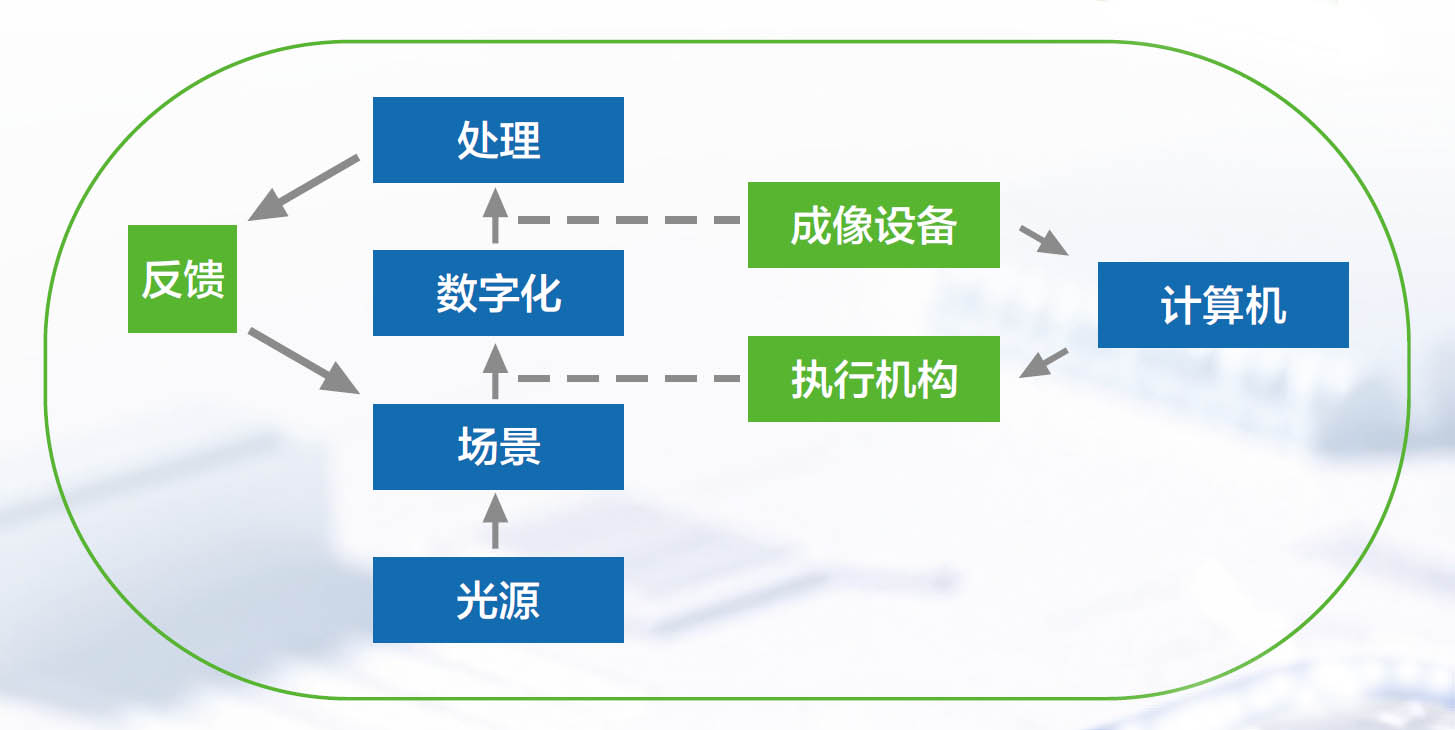 处理

反馈

数字化

成像设备

计算机

执行机构

场景

光源